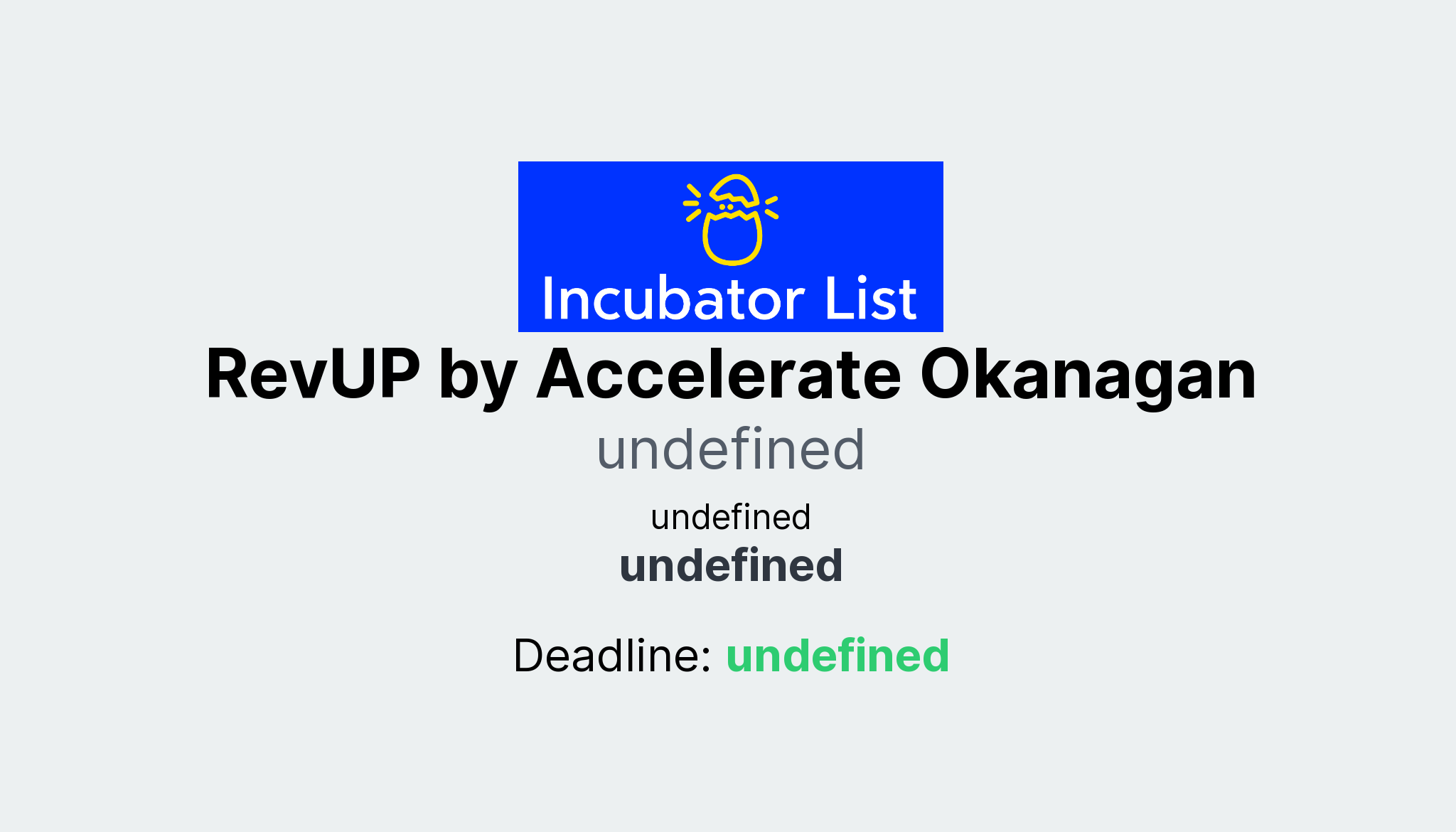 Incubator List

RevUP by Accelerate Okanagan

undefined

undefined

undefined

Deadline: undefined